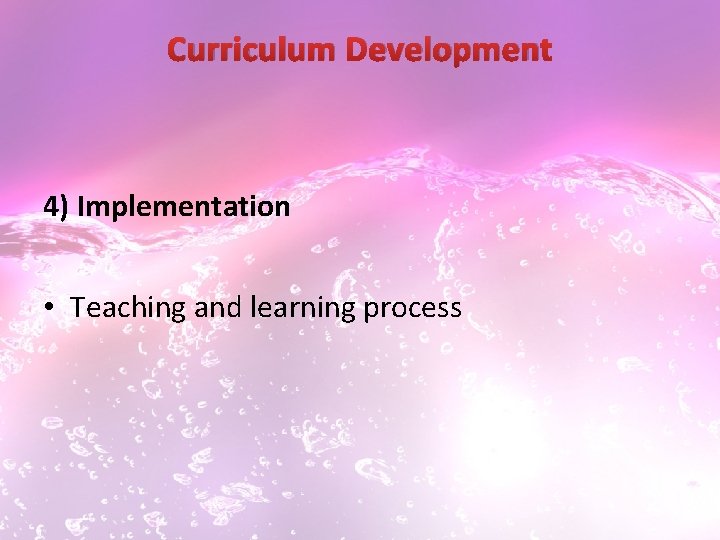 Curriculum Development

4) Implementation

• Teaching and learning process